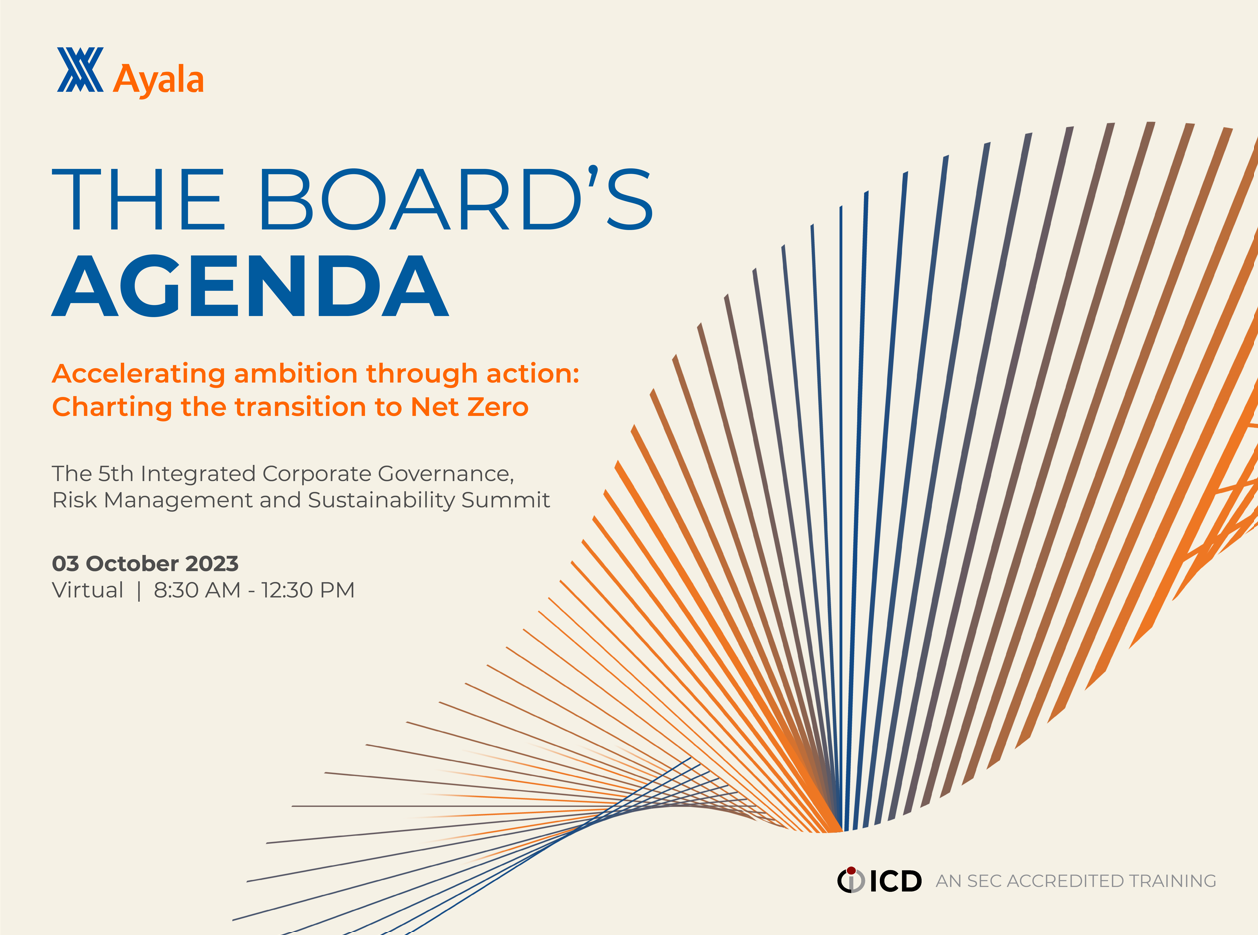 Ayala

THE BOARD'S
AGENDA

Accelerating ambition through action:
Charting the transition to Net Zero

The 5th Integrated Corporate Governance, Risk Management and Sustainability Summit

03 October 2023
Virtual | 8:30 AM - 12:30 PM

ICD AN SEC ACCREDITED TRAINING